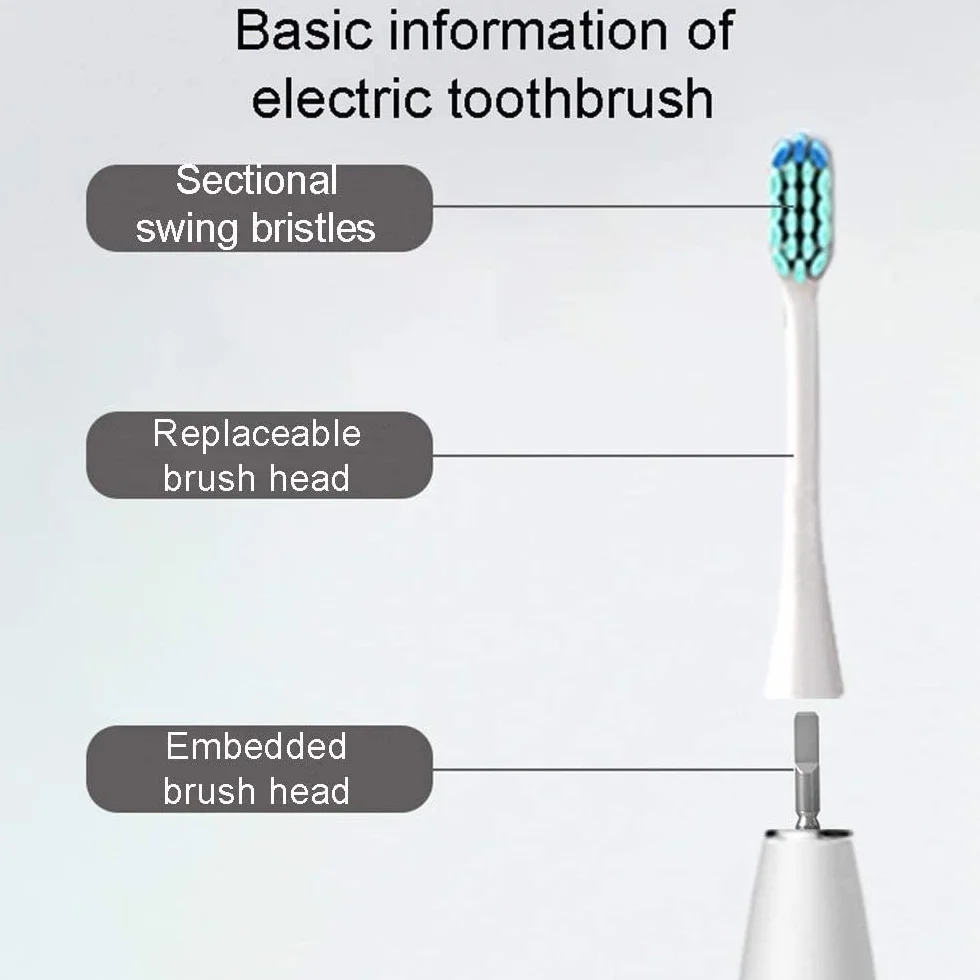 Basic information of electric toothbrush

Sectional swing bristles

Replaceable brush head

Embedded brush head